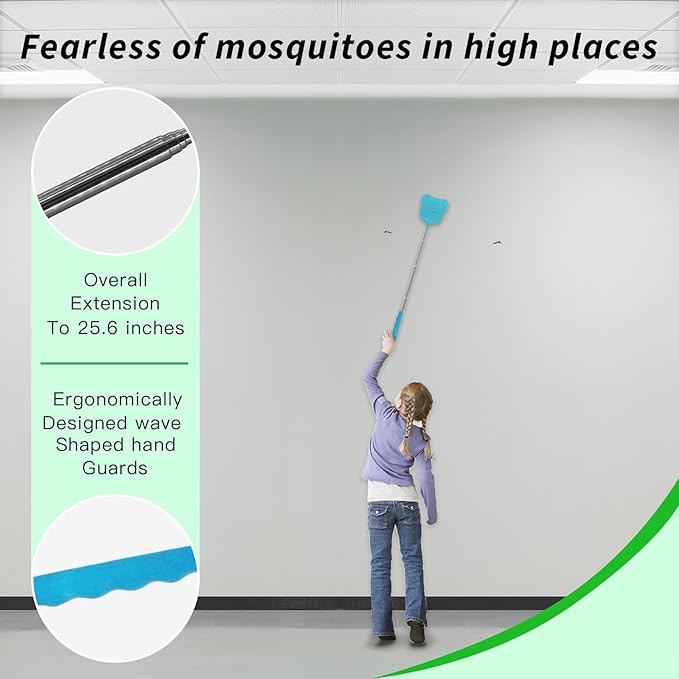 Fearless of mosquitoes in high places

Overall Extension To 25.6 inches

Ergonomically Designed wave Shaped hand Guards